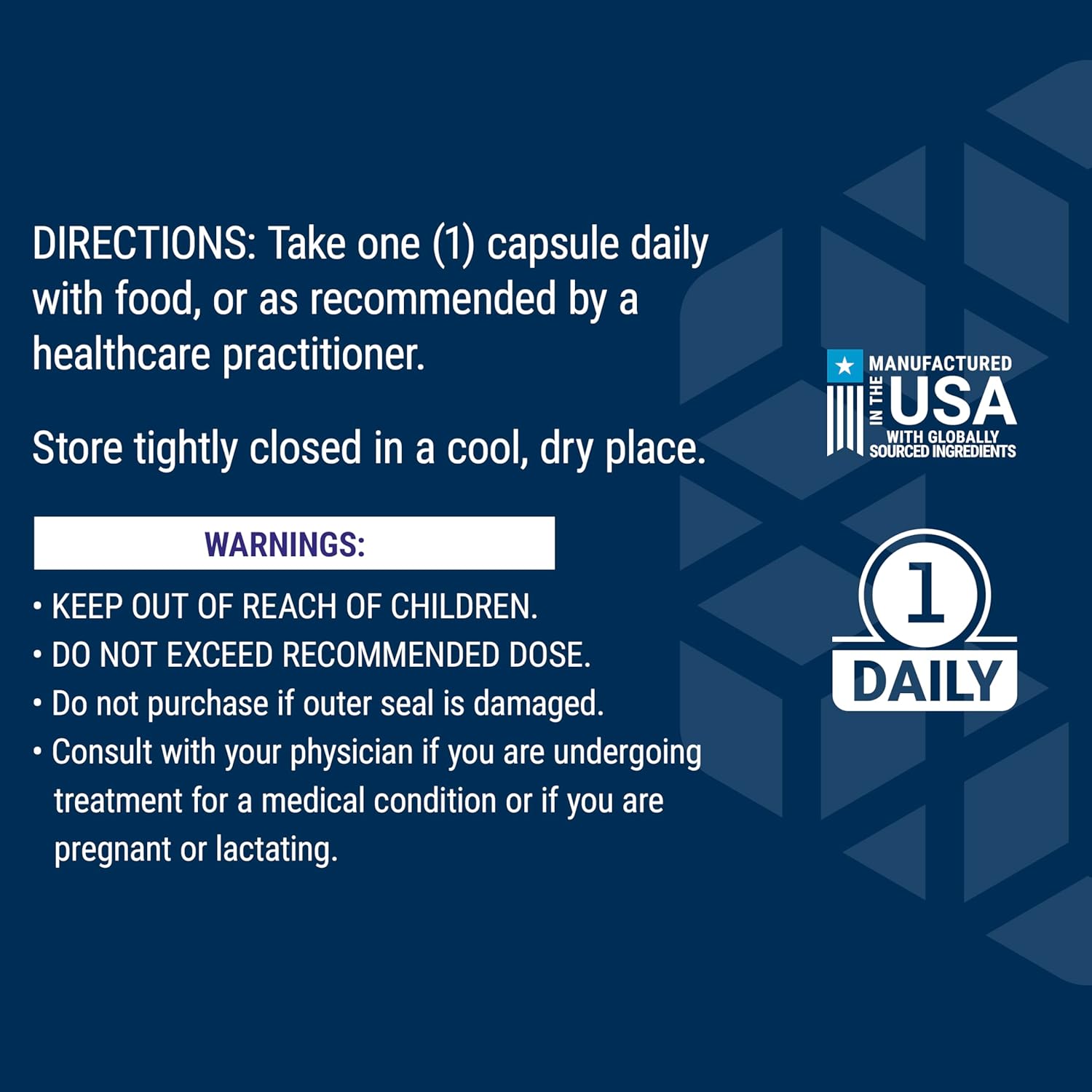 DIRECTIONS: Take one (1) capsule daily with food, or as recommended by a healthcare practitioner.

Store tightly closed in a cool, dry place.

WARNINGS:

• KEEP OUT OF REACH OF CHILDREN.
• DO NOT EXCEED RECOMMENDED DOSE.
• Do not purchase if outer seal is damaged.
• Consult with your physician if you are undergoing treatment for a medical condition or if you are pregnant or lactating.

MANUFACTURED IN THE USA WITH GLOBALLY SOURCED INGREDIENTS

1 DAILY